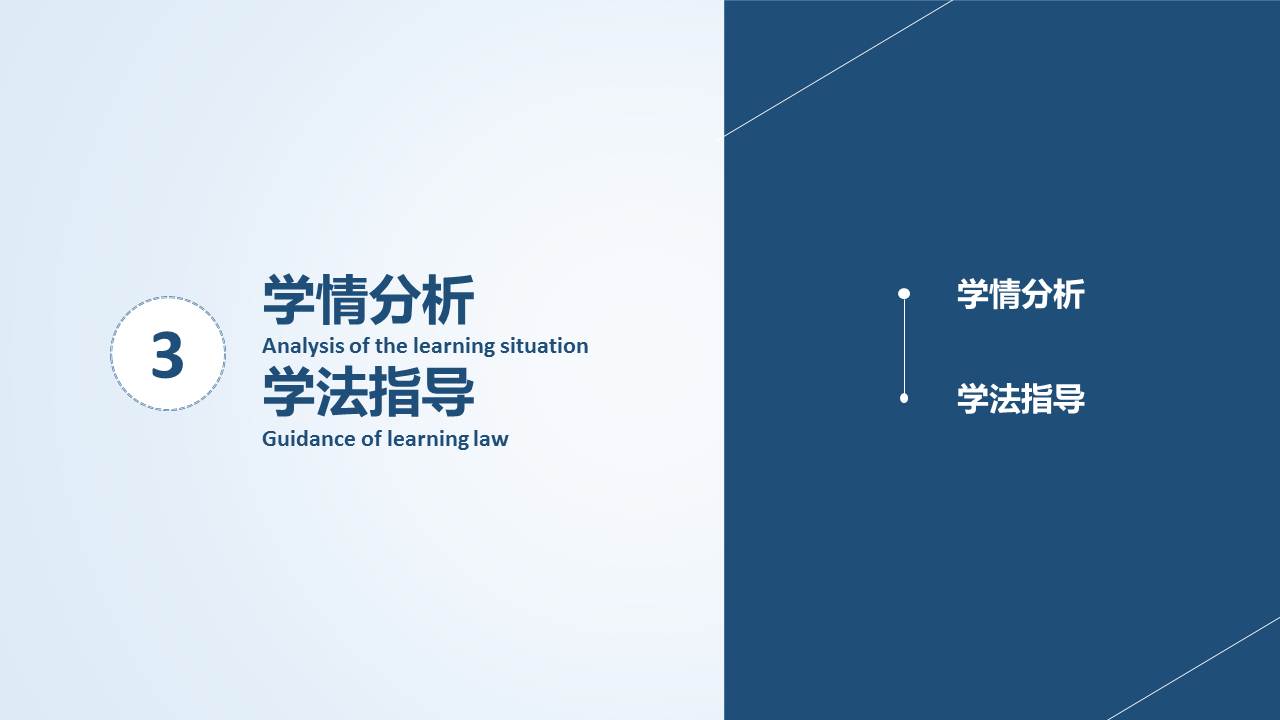 3

学情分析
Analysis of the learning situation
学法指导
Guidance of learning law

学情分析

学法指导